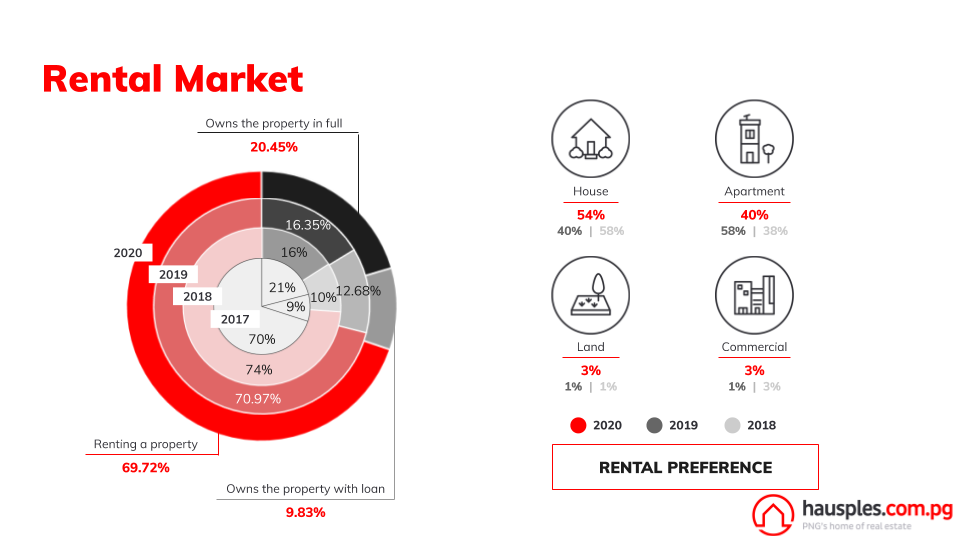 Rental Market

Owns the property in full
20.45%

2020
2019
2018
2017

16.35%
16%
21%
9%
10%
12.68%
70%
74%
70.97%

Renting a property
69.72%

Owns the property with loan
9.83%

House
54%
40% | 58%

Apartment
40%
58% | 38%

Land
3%
1% | 1%

Commercial
3%
1% | 3%

2020 2019 2018

RENTAL PREFERENCE

hausples.com.pg
PNG's home of real estate